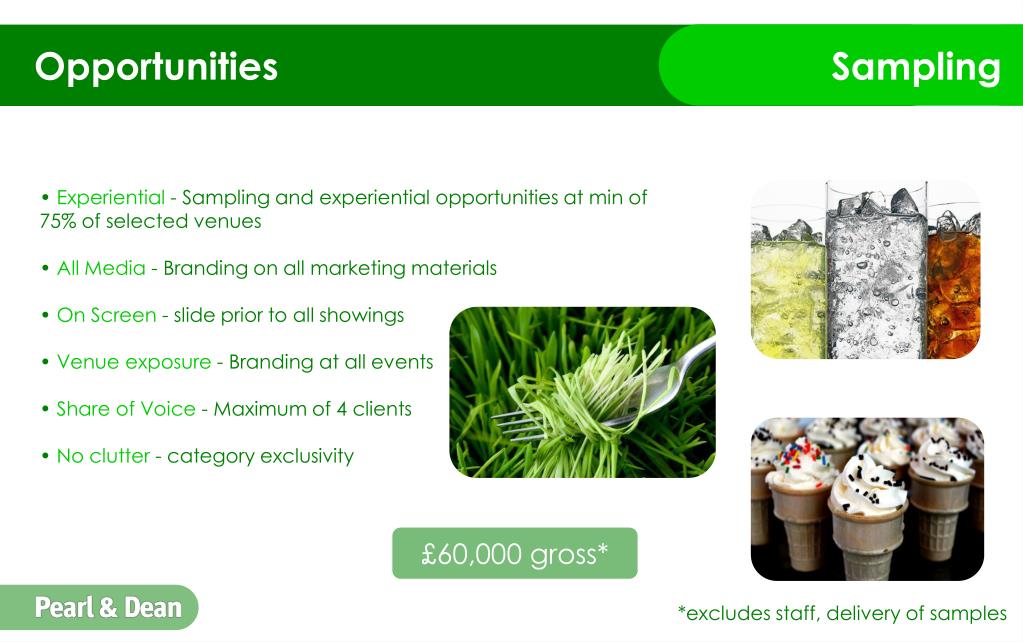 Opportunities

Sampling

• Experiential - Sampling and experiential opportunities at min of 75% of selected venues

• All Media - Branding on all marketing materials

• On Screen - slide prior to all showings

• Venue exposure - Branding at all events

• Share of Voice - Maximum of 4 clients

• No clutter - category exclusivity

£60,000 gross*

Pearl & Dean

*excludes staff, delivery of samples